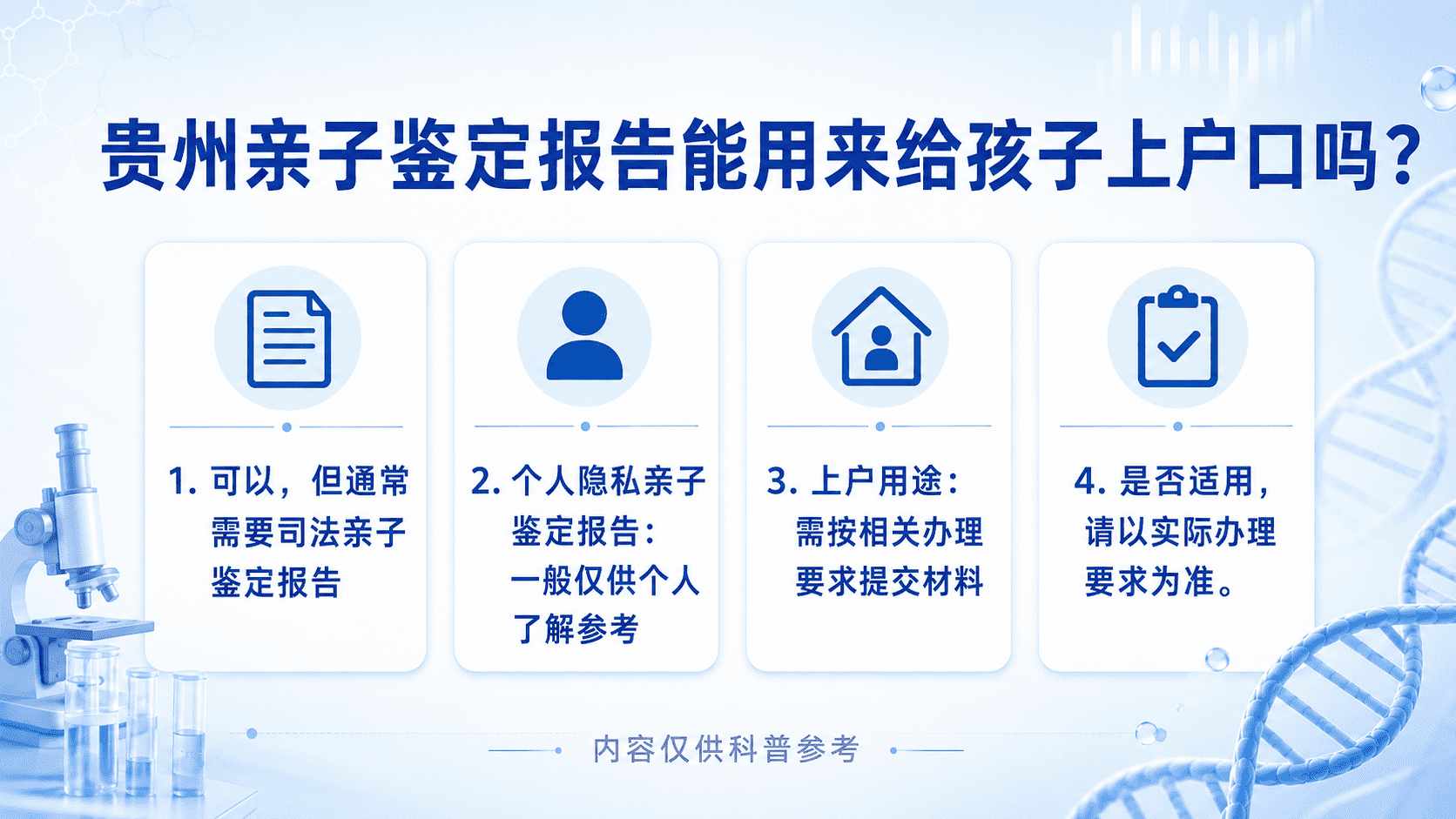 贵州亲子鉴定报告能用来给孩子上户口吗？

1. 可以，但通常需要司法亲子鉴定报告

2. 个人隐私亲子鉴定报告：一般仅供个人了解参考

3. 上户用途：需按相关办理要求提交材料

4. 是否适用，请以实际办理要求为准。

内容仅供科普参考